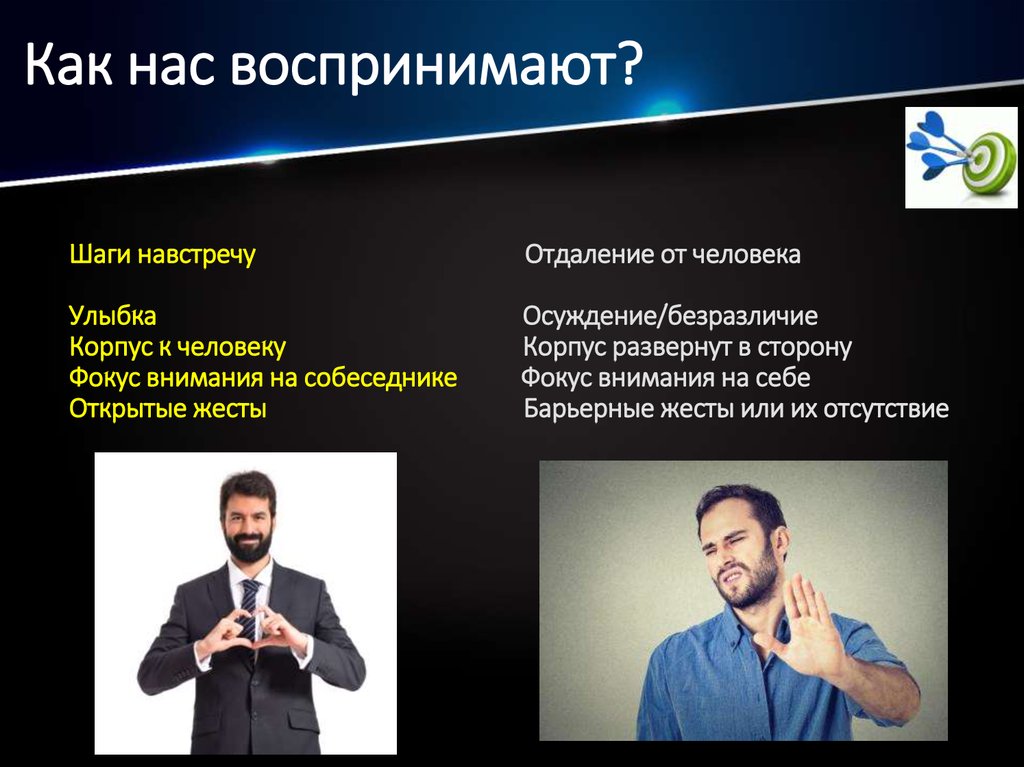 Как нас воспринимают?

Шаги навстречу

Улыбка
Корпус к человеку
Фокус внимания на собеседнике
Открытые жесты

Отдаление от человека

Осуждение/безразличие
Корпус развернут в сторону
Фокус внимания на себе
Барьерные жесты или их отсутствие